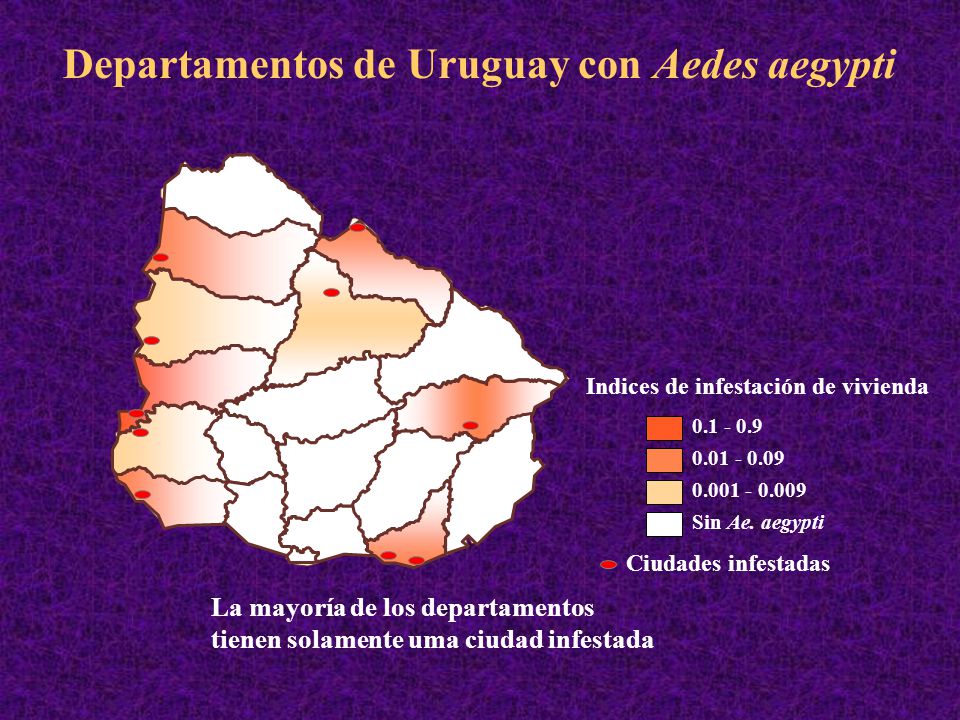 Departamentos de Uruguay con Aedes aegypti

Indices de infestación de vivienda

0.1 - 0.9

0.01 - 0.09

0.001 - 0.009

Sin Ae. aegypti

Ciudades infestadas

La mayoría de los departamentos tienen solamente uma ciudad infestada